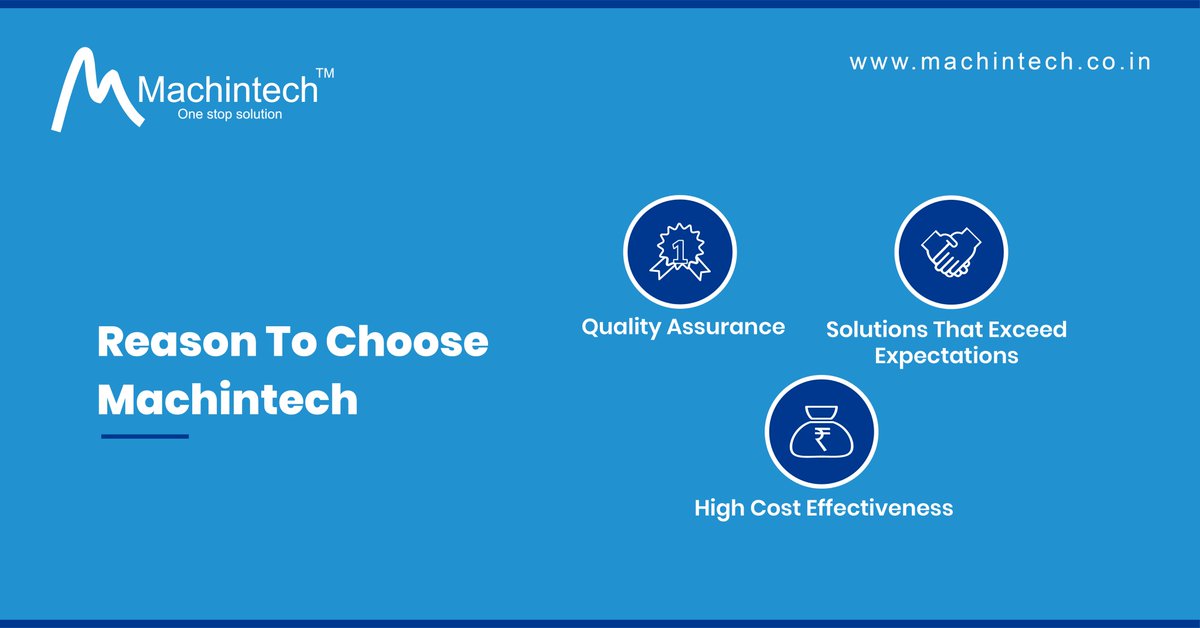 Machintech™
One stop solution

www.machintech.co.in

Reason To Choose Machintech

1

Quality Assurance

Solutions That Exceed Expectations

₹

High Cost Effectiveness